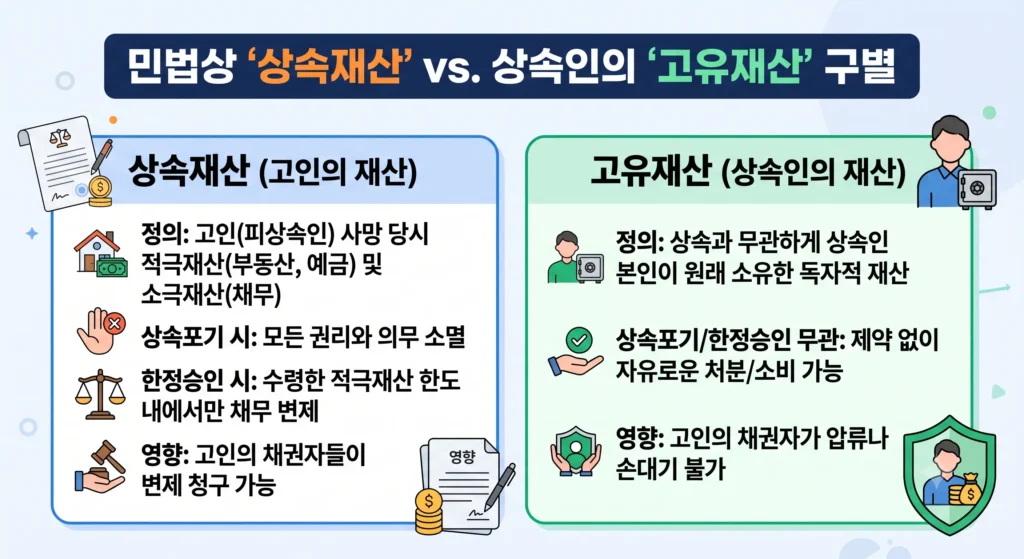 민법상 '상속재산' vs. 상속인의 '고유재산' 구별

상속재산 (고인의 재산)

정의: 고인(피상속인) 사망 당시 적극재산(부동산, 예금) 및 소극재산(채무)

상속포기 시: 모든 권리와 의무 소멸

한정승인 시: 수령한 적극재산 한도 내에서만 채무 변제

영향: 고인의 채권자들이 변제 청구 가능

영향

고유재산 (상속인의 재산)

정의: 상속과 무관하게 상속인 본인이 원래 소유한 독자적 재산

상속포기/한정승인 무관: 제약 없이 자유로운 처분/소비 가능

영향: 고인의 채권자가 압류나 손대기 불가